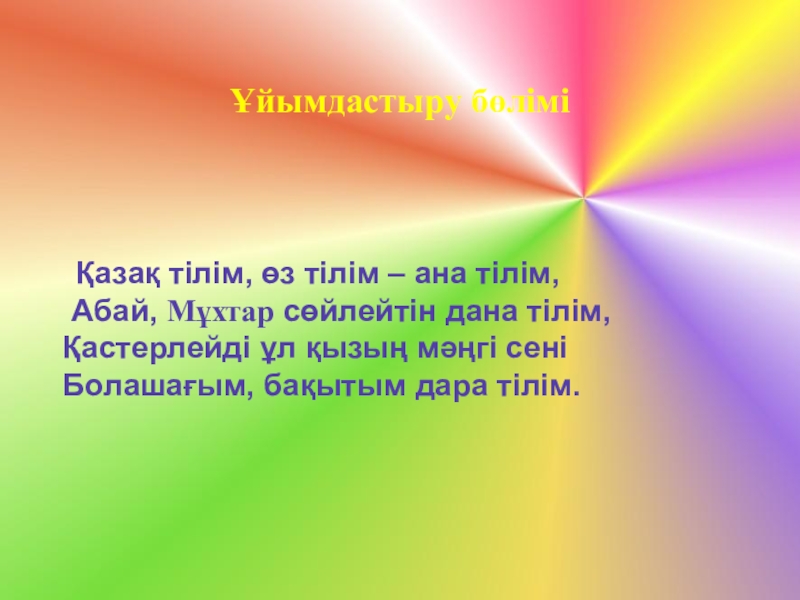 Ұйымдастыру бөлімі

Қазақ тілім, өз тілім – ана тілім,
Абай, Мұхтар сөйлейтін дана тілім,
Қастерлейді ұл қызың мәңгі сені
Болашағым, бақытым дара тілім.